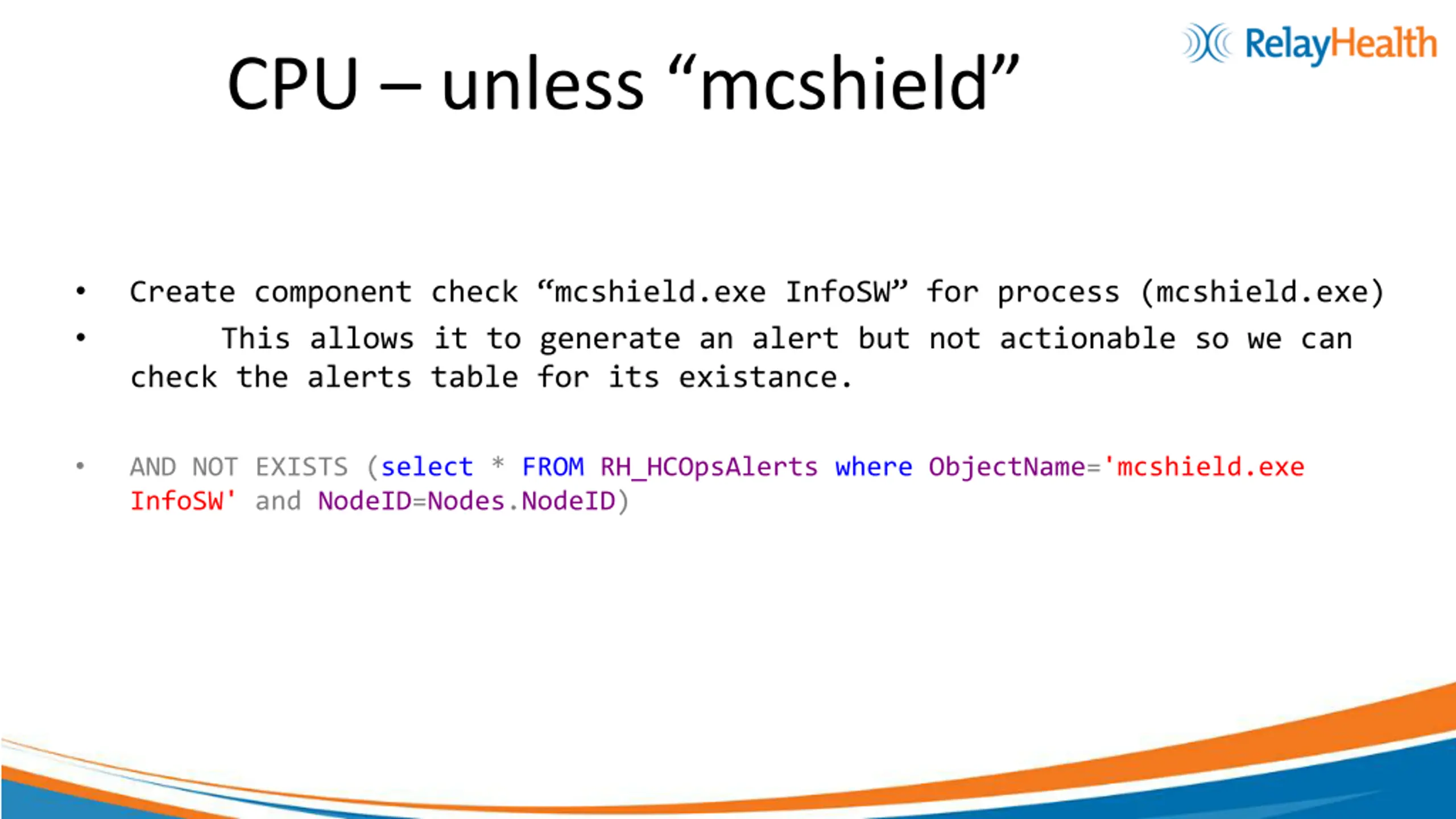 RelayHealth

CPU – unless “mcshield”

• Create component check “mcshield.exe InfoSW” for process (mcshield.exe)
• This allows it to generate an alert but not actionable so we can check the alerts table for its existance.

• AND NOT EXISTS (select * FROM RH_HCOpsAlerts where ObjectName='mcshield.exe InfoSW' and NodeID=Nodes.NodeID)